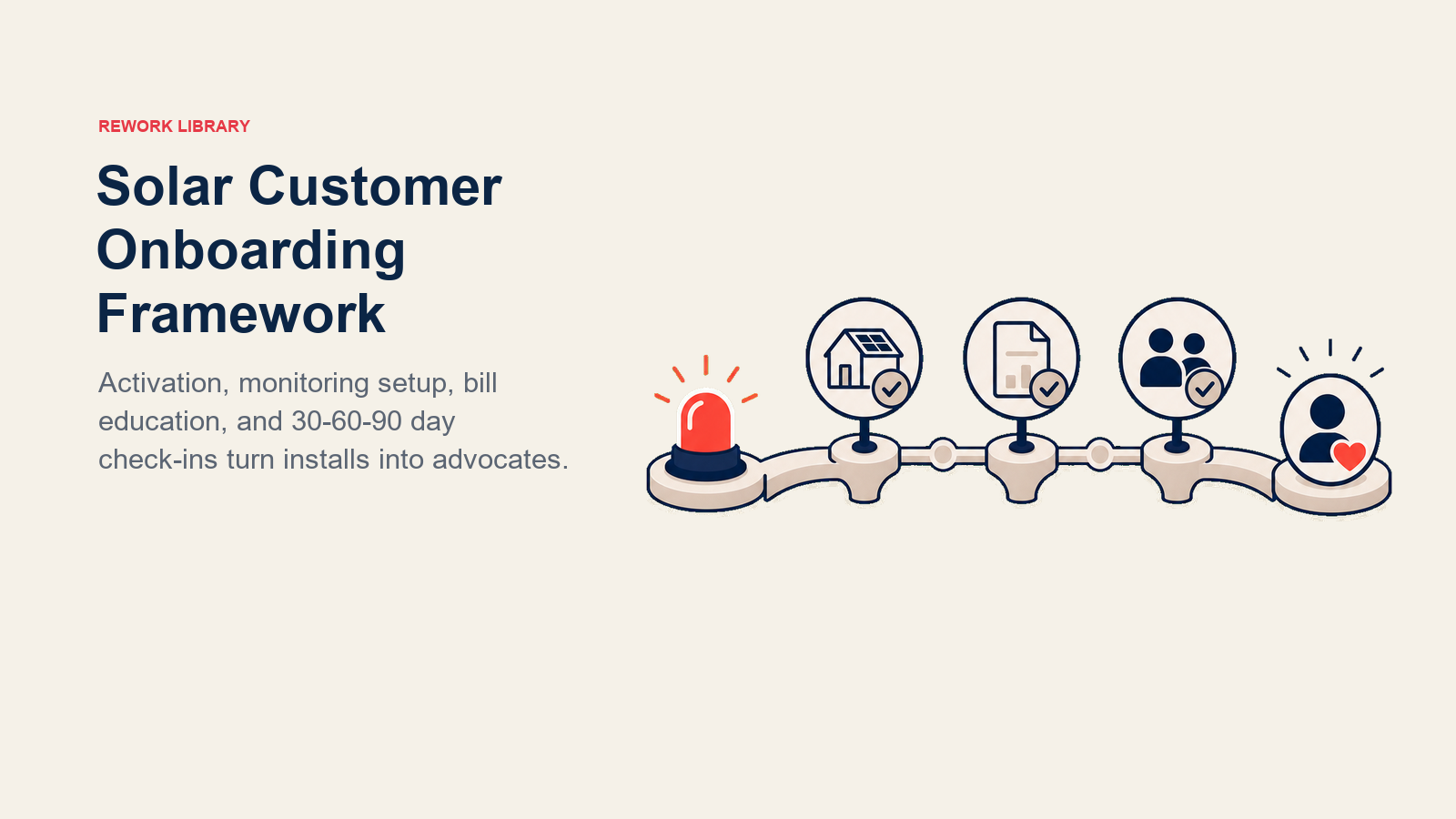 REWORK LIBRARY

Solar Customer Onboarding Framework

Activation, monitoring setup, bill education, and 30-60-90 day check-ins turn installs into advocates.